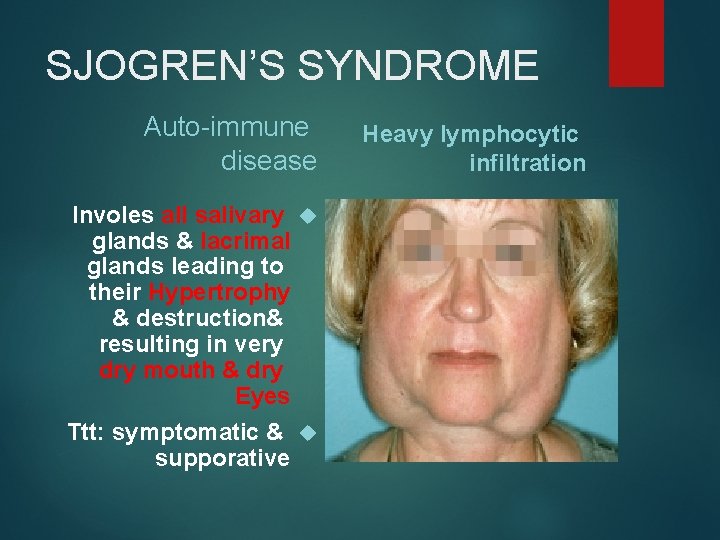 SJOGREN'S SYNDROME

Auto-immune disease

Heavy lymphocytic infiltration

Involes all salivary glands & lacrimal glands leading to their Hypertrophy & destruction& resulting in very dry mouth & dry Eyes

Ttt: symptomatic & supporative